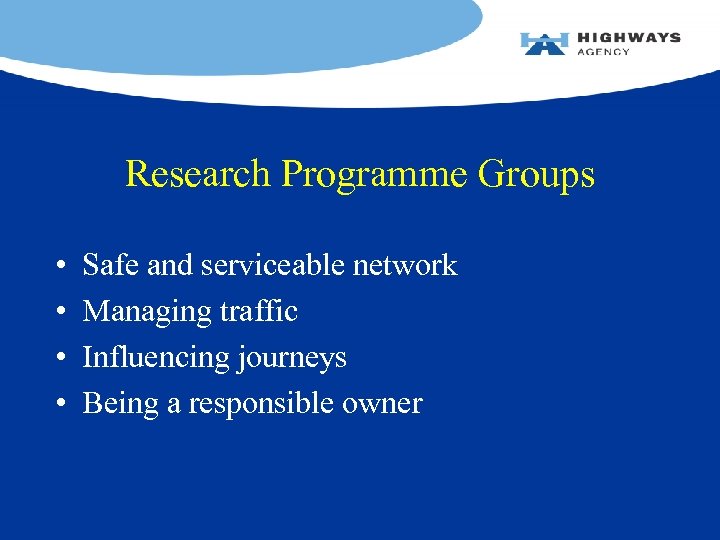 HIGHWAYS
AGENCY

Research Programme Groups

• Safe and serviceable network
• Managing traffic
• Influencing journeys
• Being a responsible owner